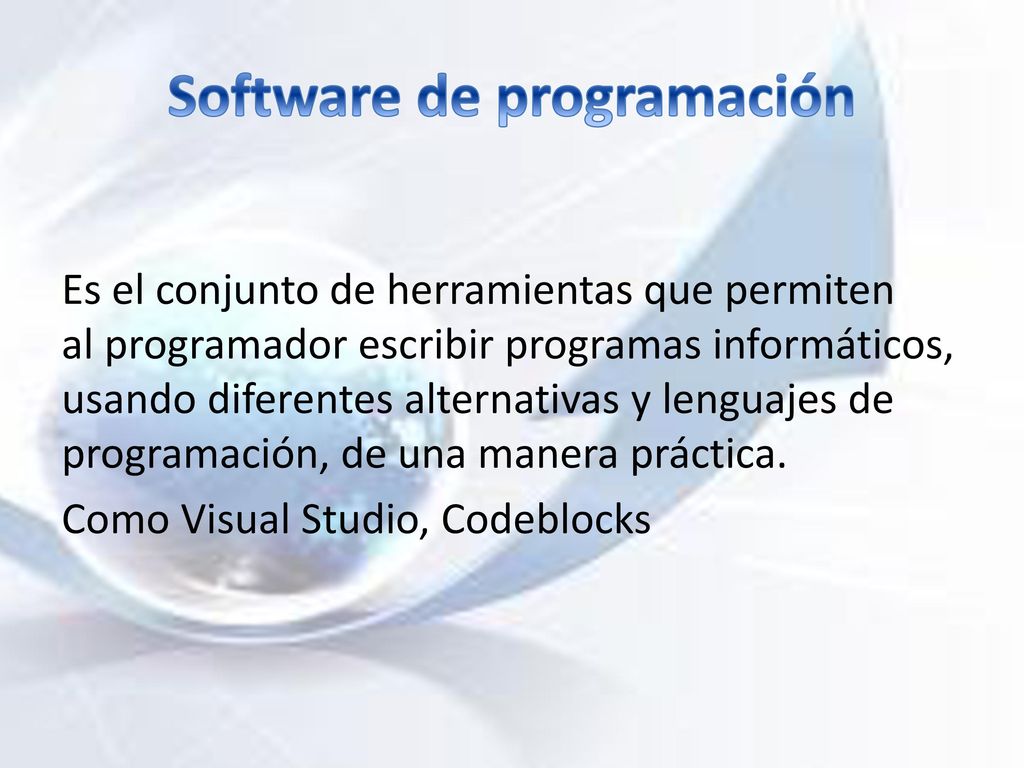 Software de programación

Es el conjunto de herramientas que permiten al programador escribir programas informáticos, usando diferentes alternativas y lenguajes de programación, de una manera práctica.

Como Visual Studio, Codeblocks